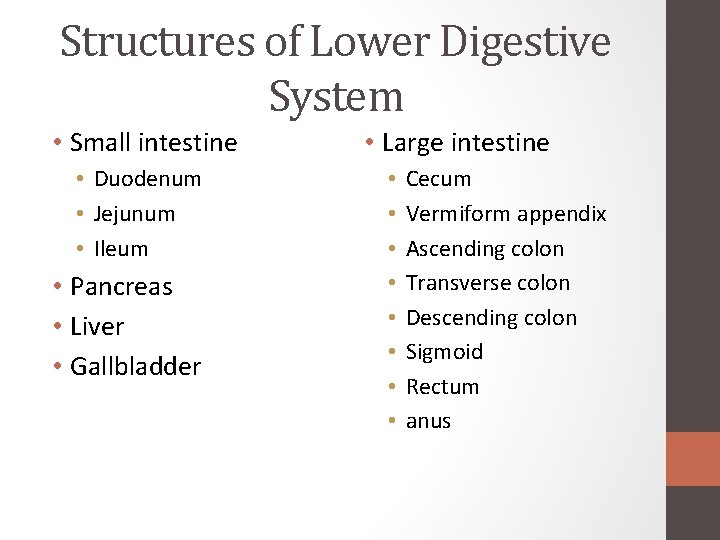 Structures of Lower Digestive System

• Small intestine
  • Duodenum
  • Jejunum
  • Ileum
• Pancreas
• Liver
• Gallbladder

• Large intestine
  • Cecum
  • Vermiform appendix
  • Ascending colon
  • Transverse colon
  • Descending colon
  • Sigmoid
  • Rectum
  • anus